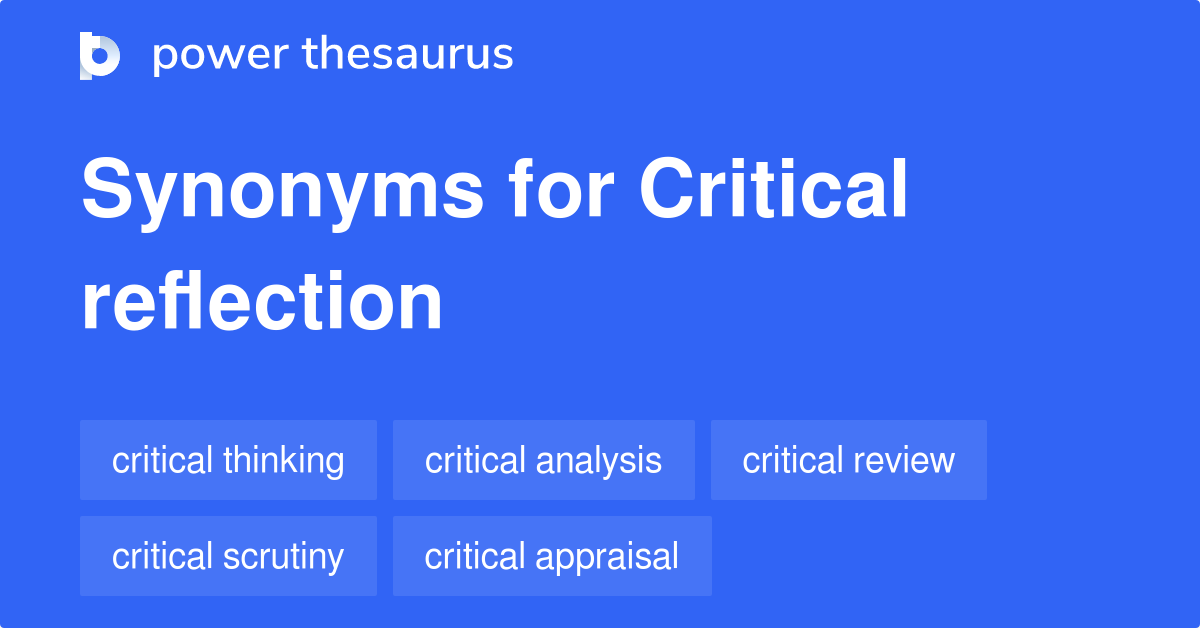 power thesaurus

Synonyms for Critical reflection

critical thinking
critical analysis
critical review
critical scrutiny
critical appraisal